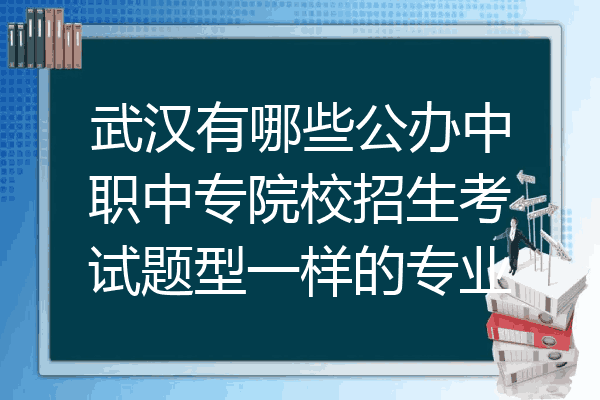 武汉有哪些公办中职中专院校招生考试题型一样的专业